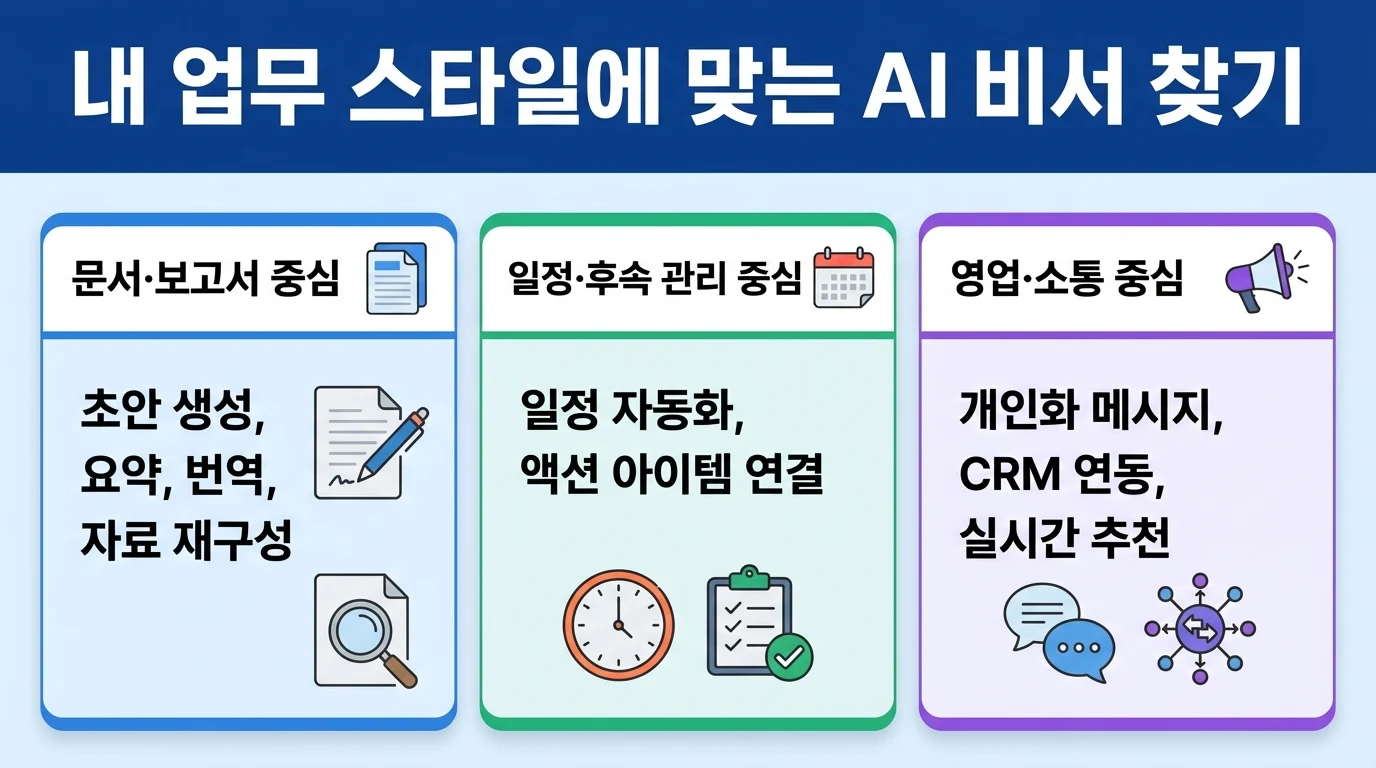 내 업무 스타일에 맞는 AI 비서 찾기

문서·보고서 중심

초안 생성,
요약, 번역,
자료 재구성

일정·후속 관리 중심

일정 자동화,
액션 아이템 연결

영업·소통 중심

개인화 메시지,
CRM 연동,
실시간 추천